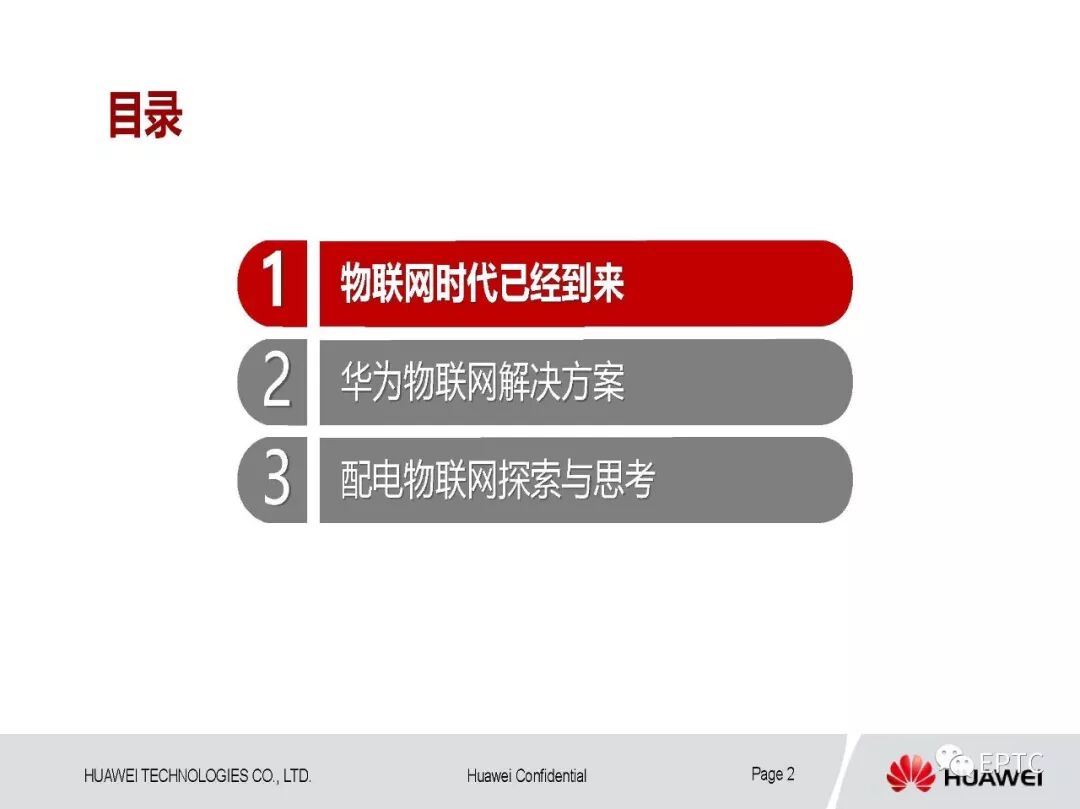 目录

1 物联网时代已经到来

2 华为物联网解决方案

3 配电物联网探索与思考

HUAWEI TECHNOLOGIES CO., LTD.

Huawei Confidential

Page 2

EPTC

HUAWEI